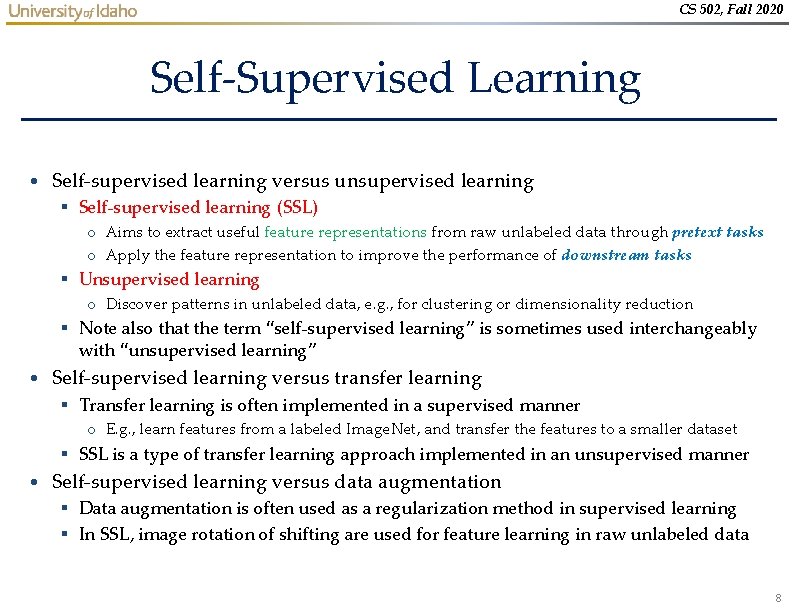 University of Idaho

CS 502, Fall 2020

Self-Supervised Learning

• Self-supervised learning versus unsupervised learning
  ▪ Self-supervised learning (SSL)
    o Aims to extract useful feature representations from raw unlabeled data through pretext tasks
    o Apply the feature representation to improve the performance of downstream tasks
  ▪ Unsupervised learning
    o Discover patterns in unlabeled data, e.g., for clustering or dimensionality reduction
  ▪ Note also that the term "self-supervised learning" is sometimes used interchangeably with "unsupervised learning"
• Self-supervised learning versus transfer learning
  ▪ Transfer learning is often implemented in a supervised manner
    o E.g., learn features from a labeled ImageNet, and transfer the features to a smaller dataset
  ▪ SSL is a type of transfer learning approach implemented in an unsupervised manner
• Self-supervised learning versus data augmentation
  ▪ Data augmentation is often used as a regularization method in supervised learning
  ▪ In SSL, image rotation of shifting are used for feature learning in raw unlabeled data

8